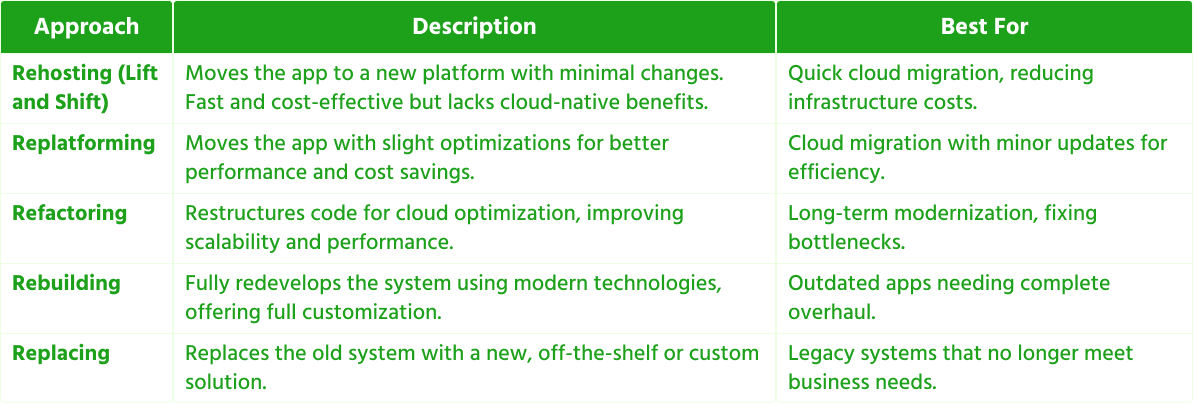 | Approach | Description | Best For |
|---|---|---|
| Rehosting (Lift and Shift) | Moves the app to a new platform with minimal changes. Fast and cost-effective but lacks cloud-native benefits. | Quick cloud migration, reducing infrastructure costs. |
| Replatforming | Moves the app with slight optimizations for better performance and cost savings. | Cloud migration with minor updates for efficiency. |
| Refactoring | Restructures code for cloud optimization, improving scalability and performance. | Long-term modernization, fixing bottlenecks. |
| Rebuilding | Fully redevelops the system using modern technologies, offering full customization. | Outdated apps needing complete overhaul. |
| Replacing | Replaces the old system with a new, off-the-shelf or custom solution. | Legacy systems that no longer meet business needs. |